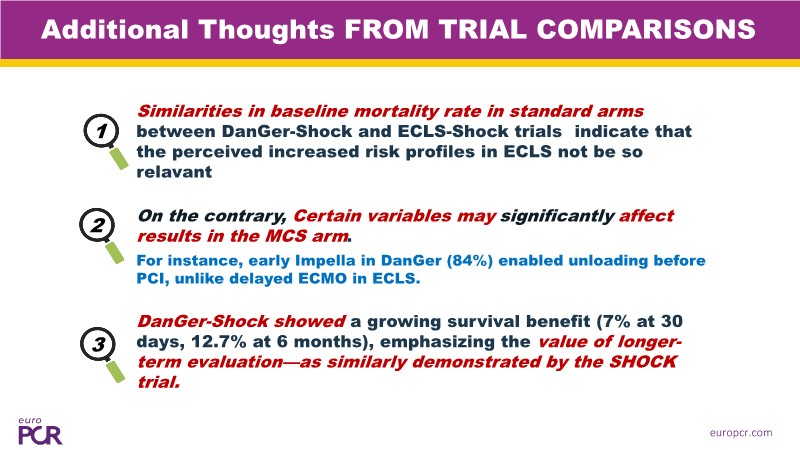 Additional Thoughts FROM TRIAL COMPARISONS

1

Similarities in baseline mortality rate in standard arms between DanGer-Shock and ECLS-Shock trials indicate that the perceived increased risk profiles in ECLS not be so relavant

2

On the contrary, Certain variables may significantly affect results in the MCS arm.

For instance, early Impella in DanGer (84%) enabled unloading before PCI, unlike delayed ECMO in ECLS.

3

DanGer-Shock showed a growing survival benefit (7% at 30 days, 12.7% at 6 months), emphasizing the value of longer-term evaluation—as similarly demonstrated by the SHOCK trial.

euro PCR

europcr.com